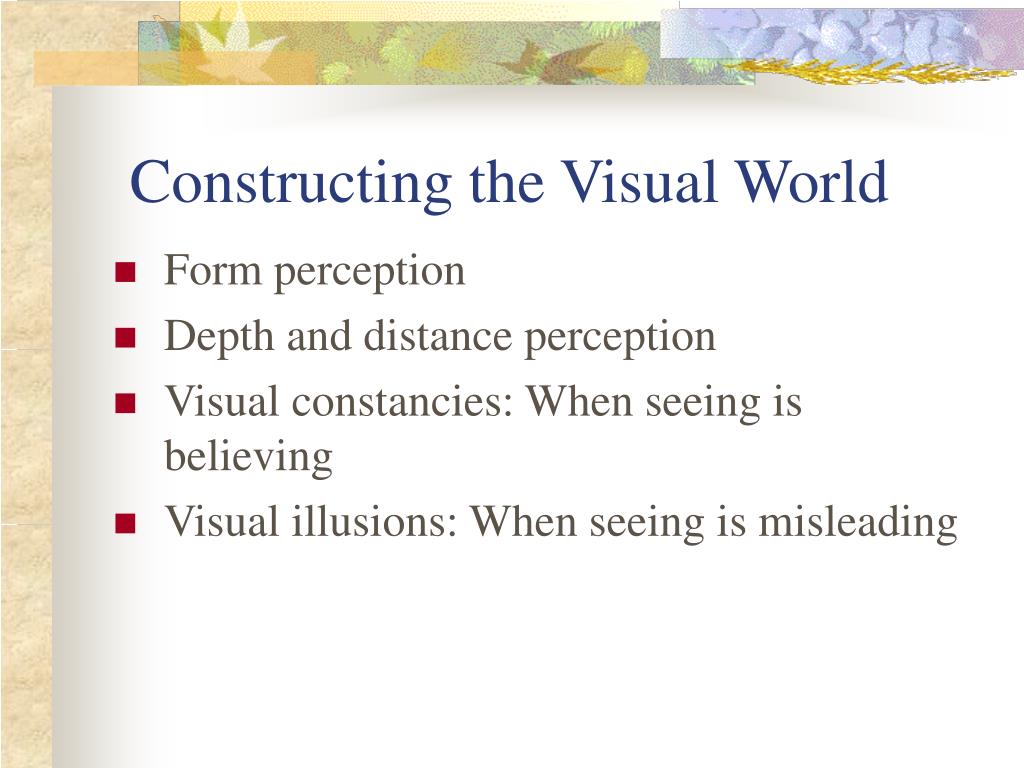 Constructing the Visual World

- Form perception
- Depth and distance perception
- Visual constancies: When seeing is believing
- Visual illusions: When seeing is misleading